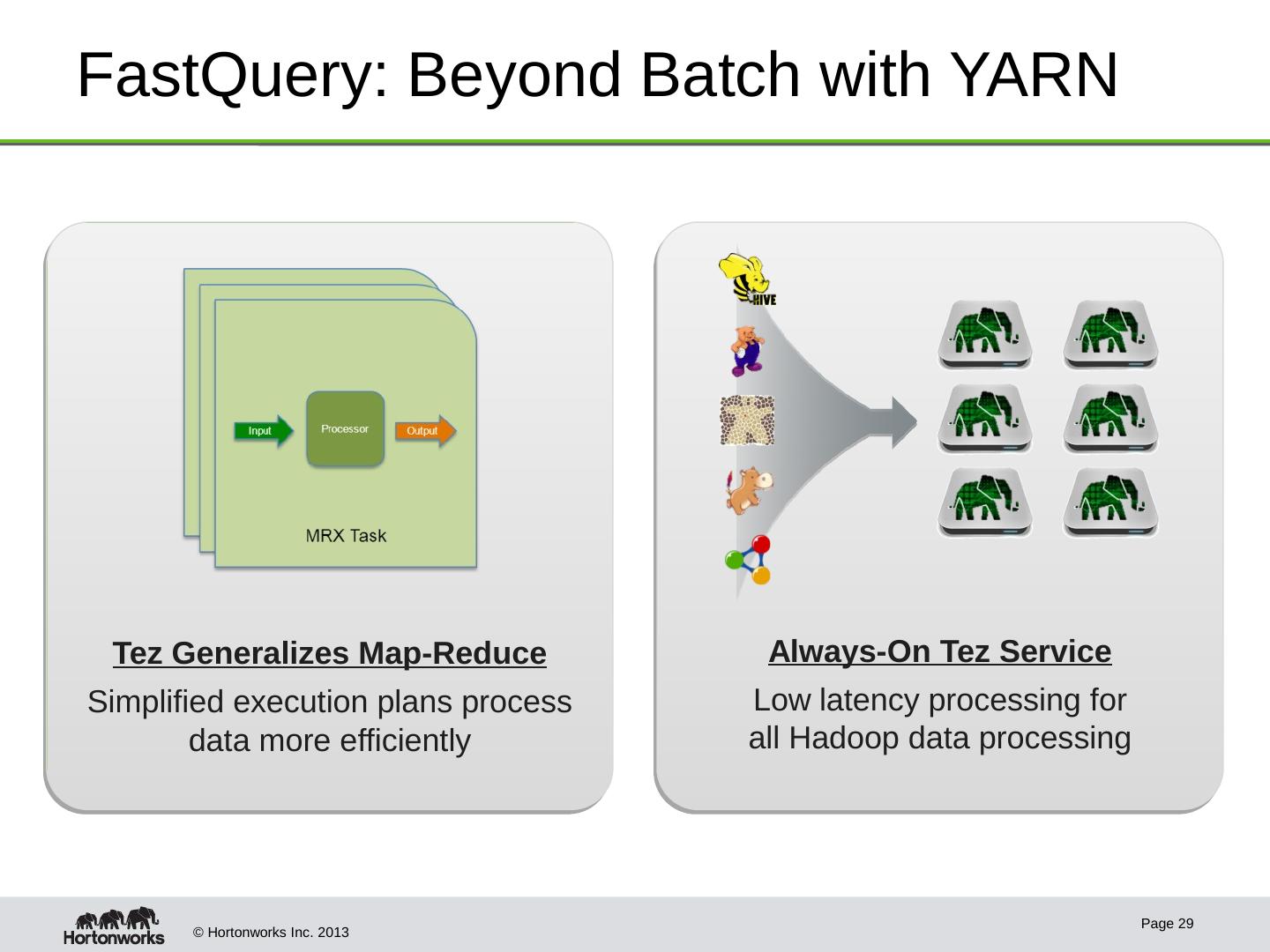 FastQuery: Beyond Batch with YARN

Input

Processor

Output

MRX Task

Tez Generalizes Map-Reduce

Simplified execution plans process data more efficiently

HIVE

Always-On Tez Service

Low latency processing for all Hadoop data processing

Hortonworks

© Hortonworks Inc. 2013

Page 29